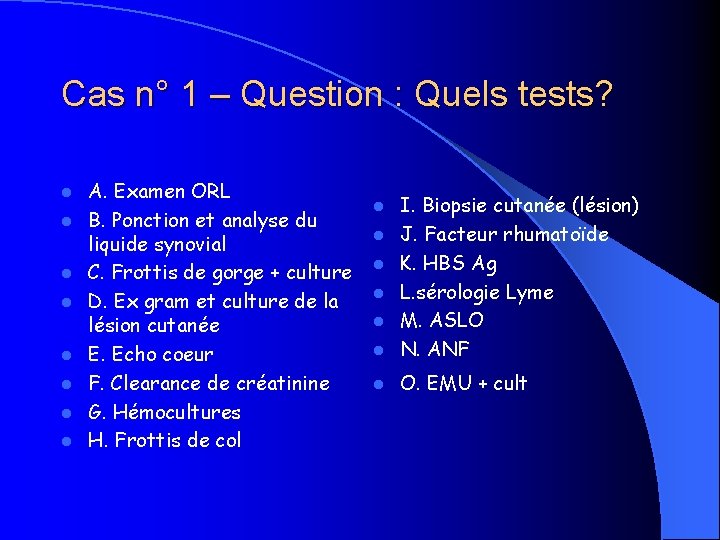 Cas n° 1 – Question : Quels tests?

- A. Examen ORL
- B. Ponction et analyse du liquide synovial
- C. Frottis de gorge + culture
- D. Ex gram et culture de la lésion cutanée
- E. Echo coeur
- F. Clearance de créatinine
- G. Hémocultures
- H. Frottis de col

- I. Biopsie cutanée (lésion)
- J. Facteur rhumatoïde
- K. HBS Ag
- L.sérologie Lyme
- M. ASLO
- N. ANF
- O. EMU + cult